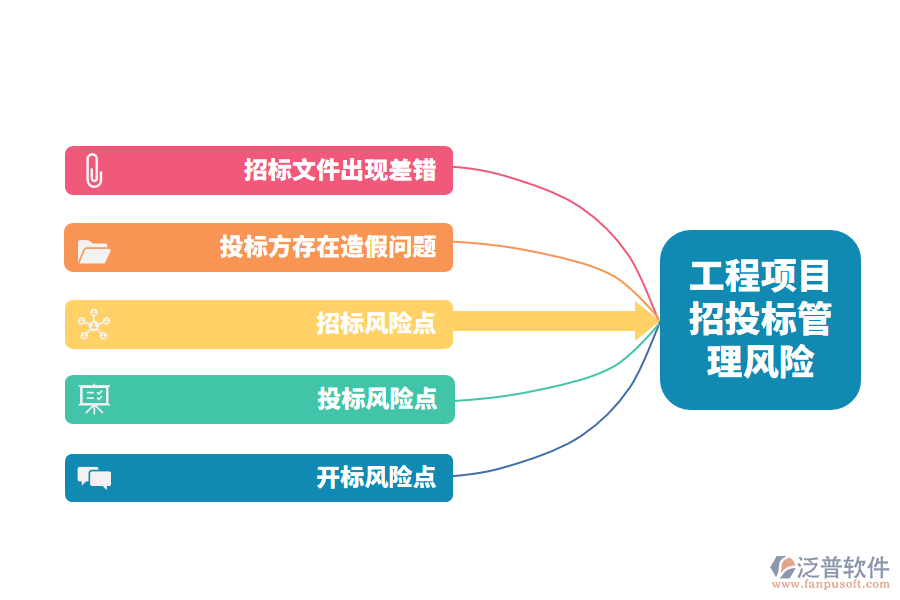 招标文件出现差错

投标方存在造假问题

招标风险点

投标风险点

开标风险点

工程项目招投标管理风险

泛普软件
www.fanpusoft.com